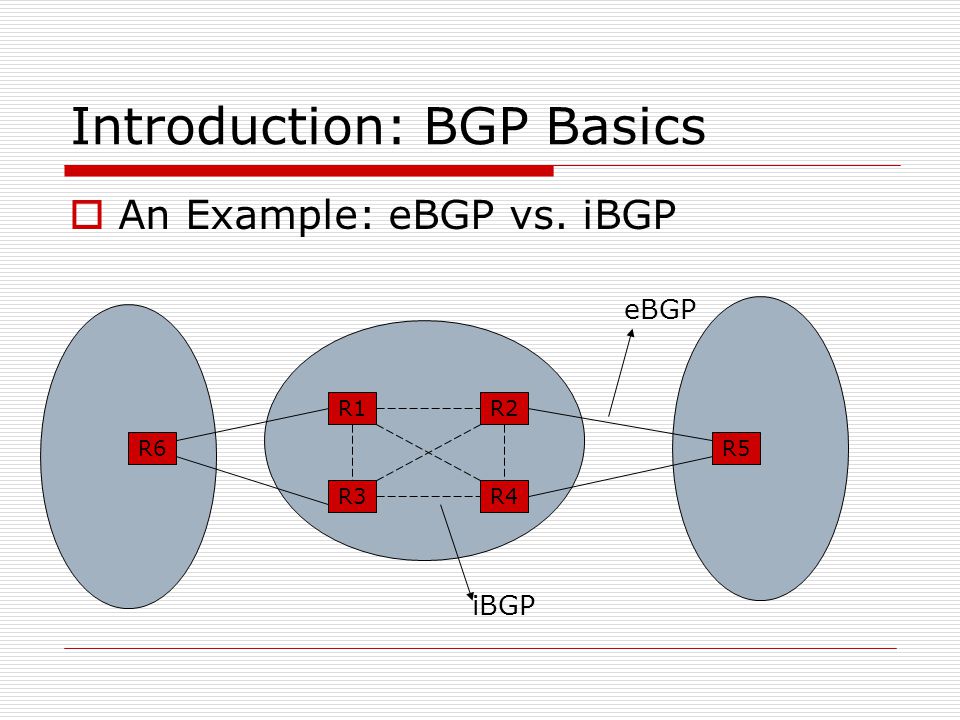 Introduction: BGP Basics

An Example: eBGP vs. iBGP

eBGP

R1
R2
R6
R5
R3
R4

iBGP